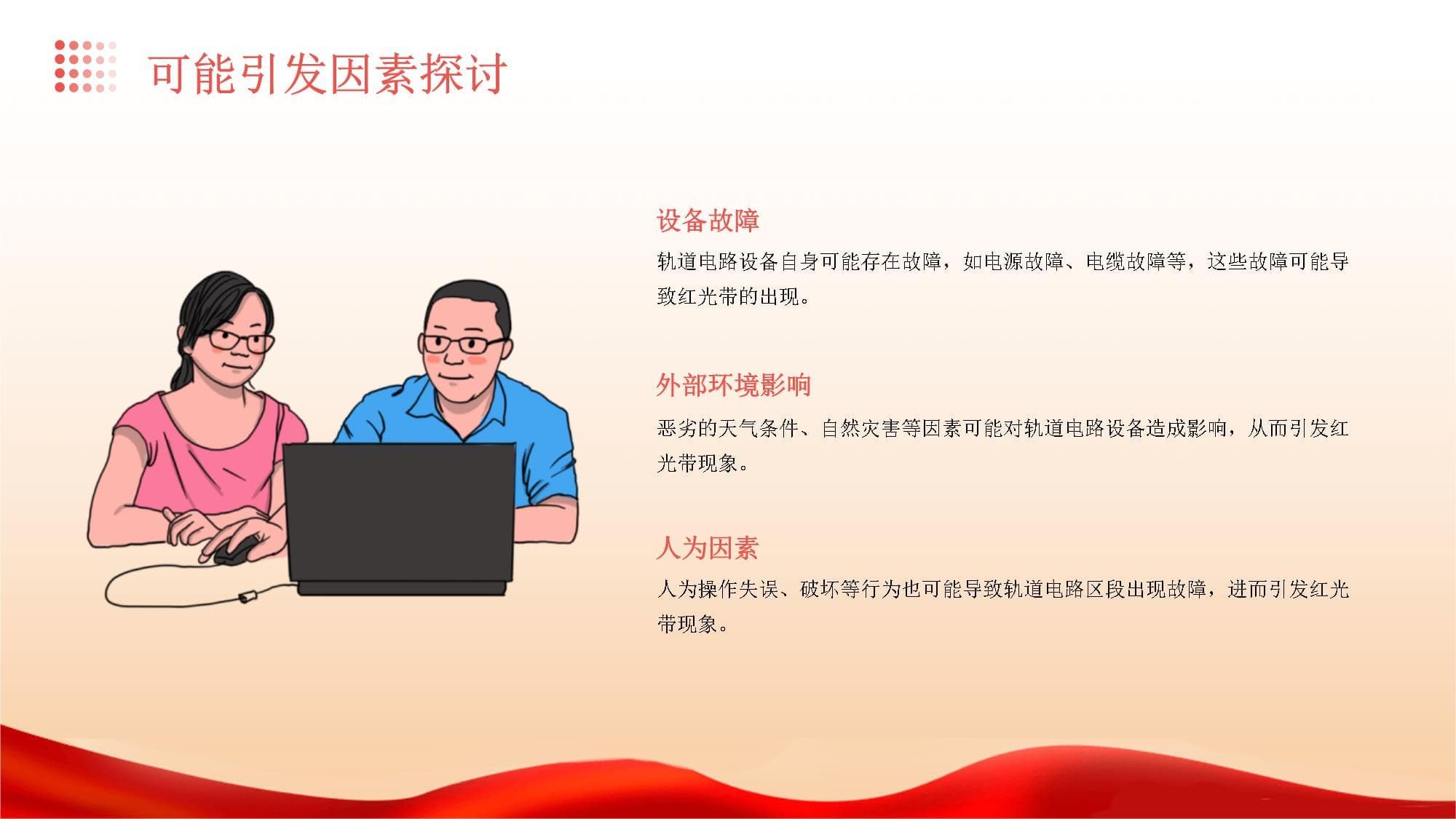 可能引发因素探讨

设备故障

轨道电路设备自身可能存在故障，如电源故障、电缆故障等，这些故障可能导致红光带的出现。

外部环境影响

恶劣的天气条件、自然灾害等因素可能对轨道电路设备造成影响，从而引发红光带现象。

人为因素

人为操作失误、破坏等行为也可能导致轨道电路区段出现故障，进而引发红光带现象。